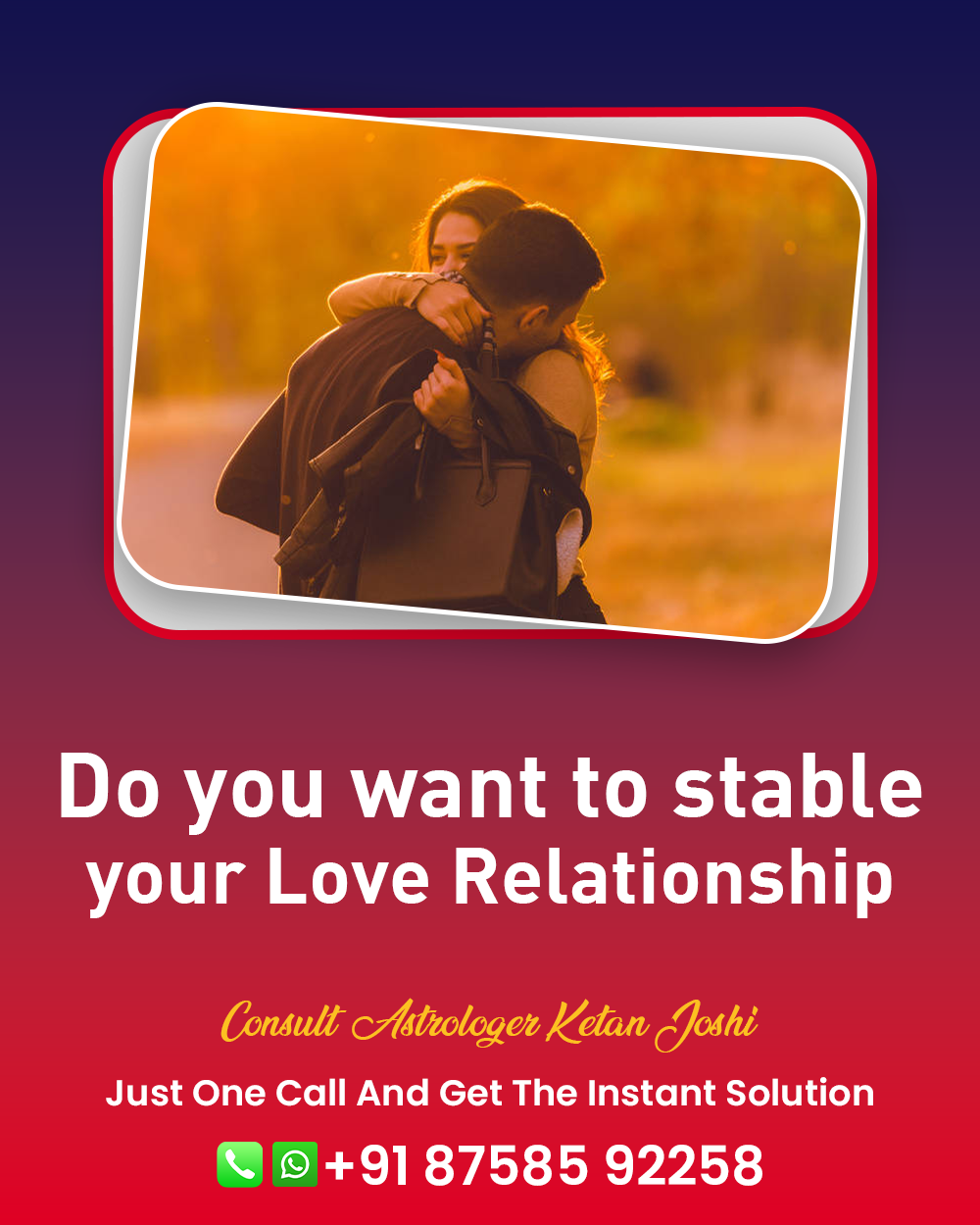 Do you want to stable your Love Relationship

Consult Astrologer Ketan Joshi

Just One Call And Get The Instant Solution

+91 87585 92258